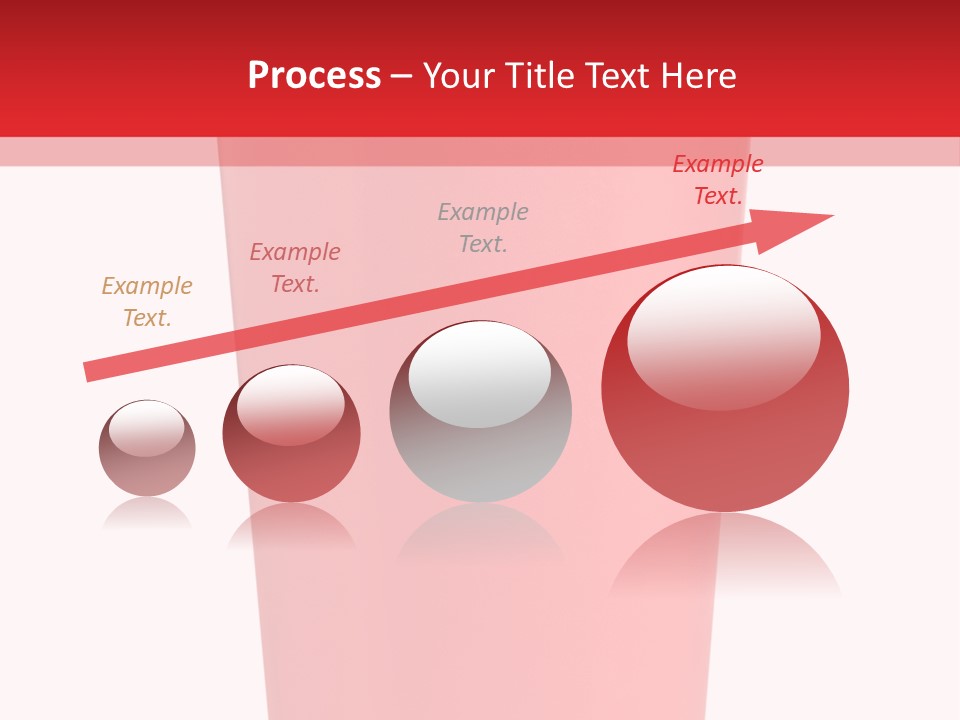 Process – Your Title Text Here

Example Text.

Example Text.

Example Text.

Example Text.